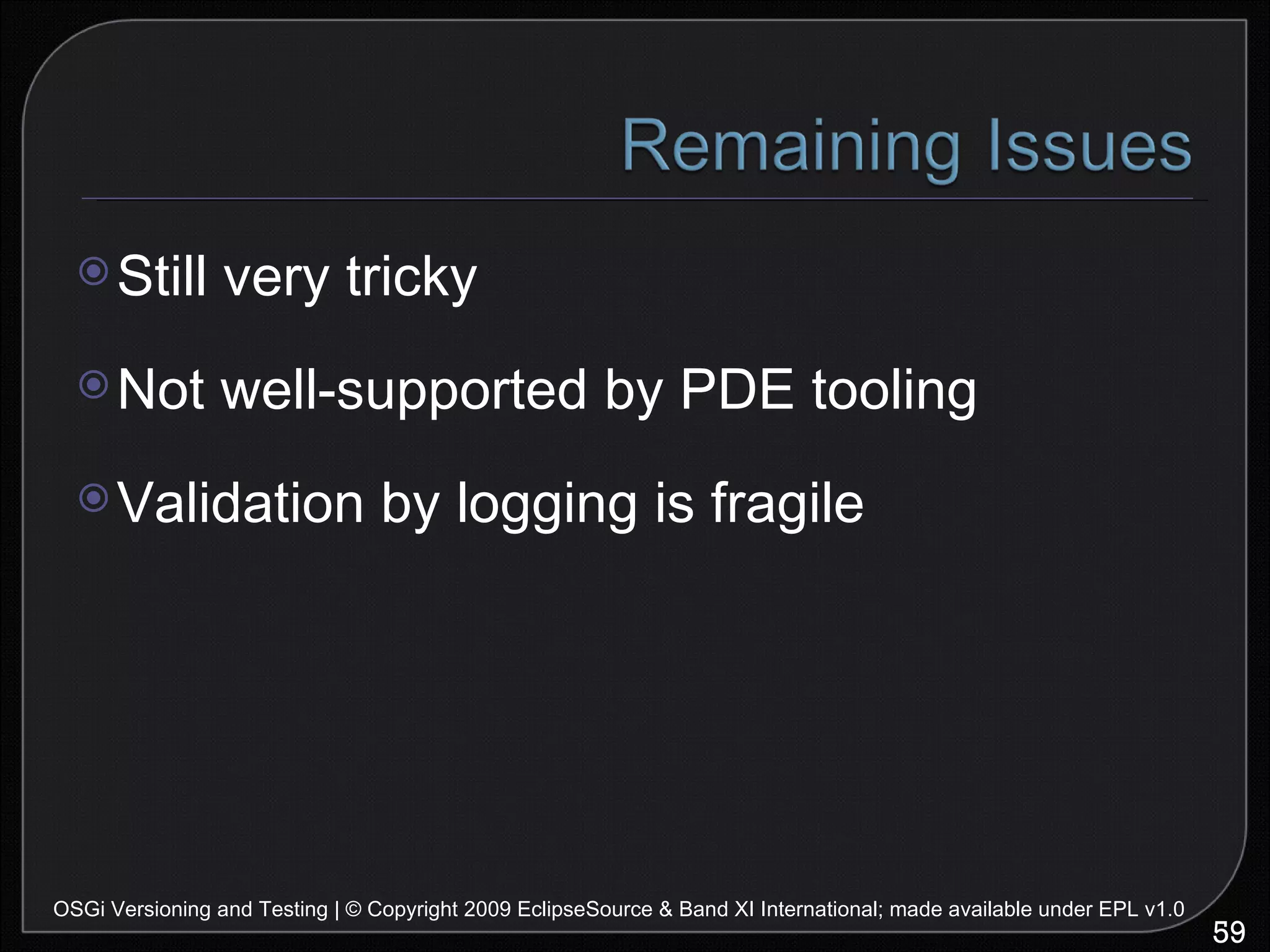 Remaining Issues

Still very tricky

Not well-supported by PDE tooling

Validation by logging is fragile

OSGi Versioning and Testing | © Copyright 2009 EclipseSource & Band XI International; made available under EPL v1.0

59